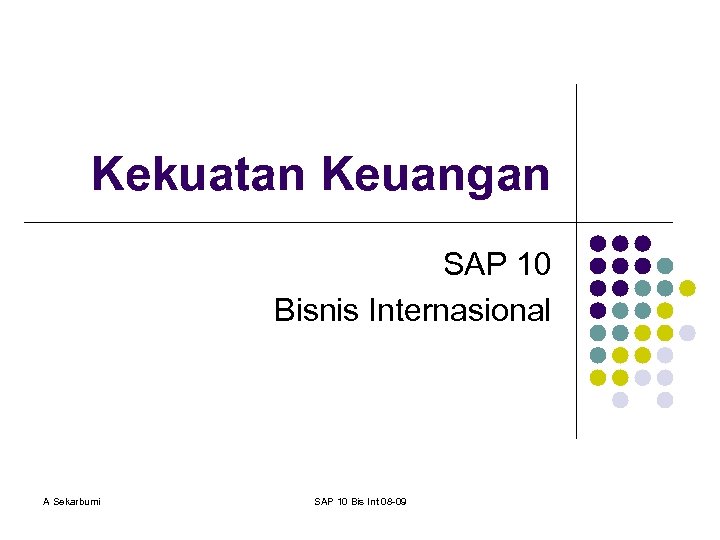 Kekuatan Keuangan

SAP 10
Bisnis Internasional

A Sekarbumi

SAP 10 Bis Int 08-09